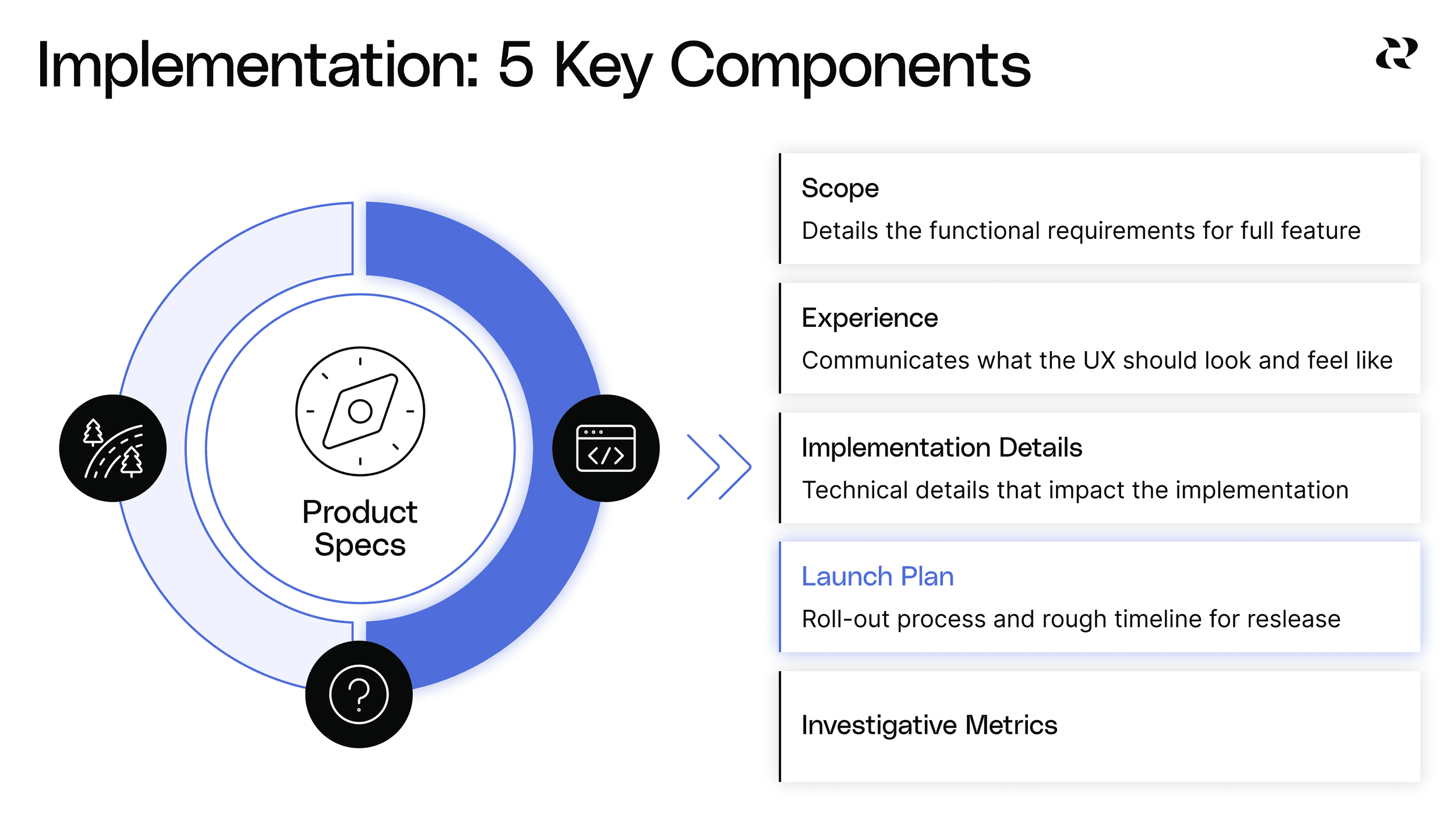 Implementation: 5 Key Components

Product Specs

Scope

Details the functional requirements for full feature

Experience

Communicates what the UX should look and feel like

Implementation Details

Technical details that impact the implementation

Launch Plan

Roll-out process and rough timeline for reslease

Investigative Metrics